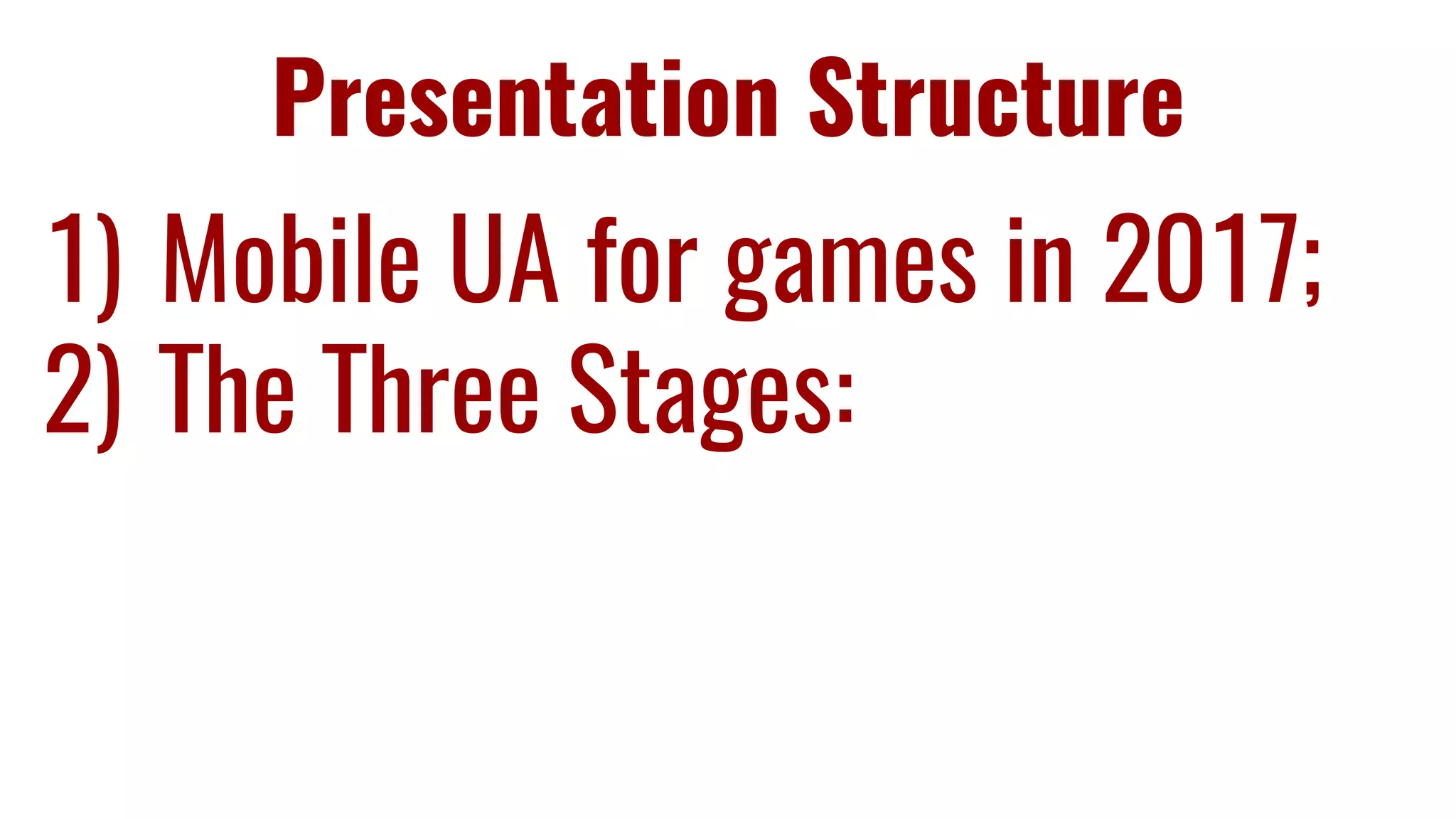 Presentation Structure

1) Mobile UA for games in 2017;
2) The Three Stages: